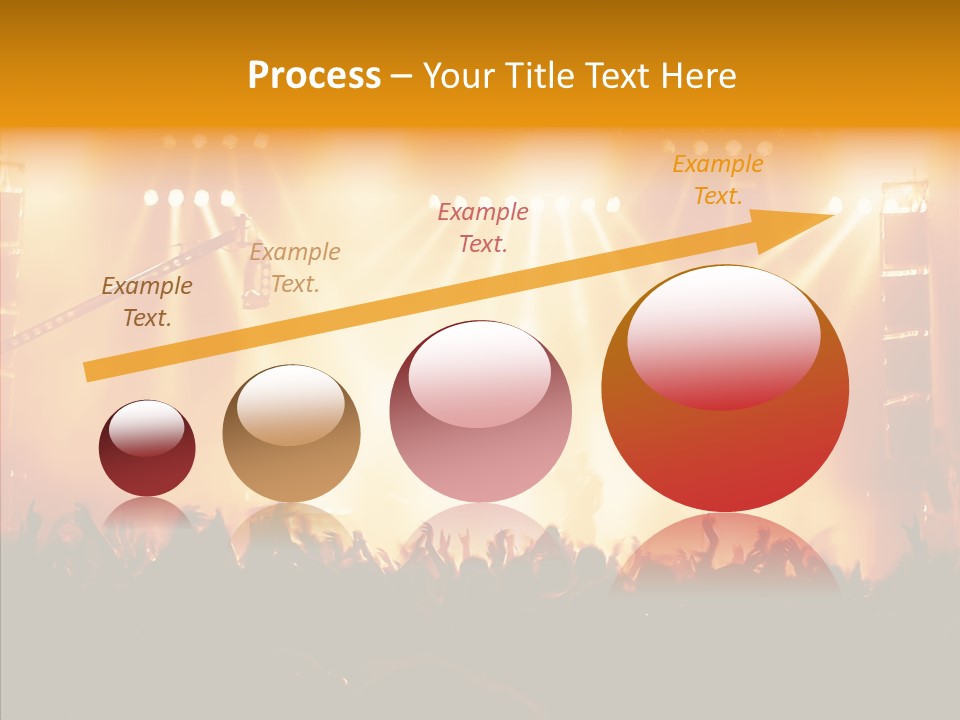 Process – Your Title Text Here

Example Text.

Example Text.

Example Text.

Example Text.